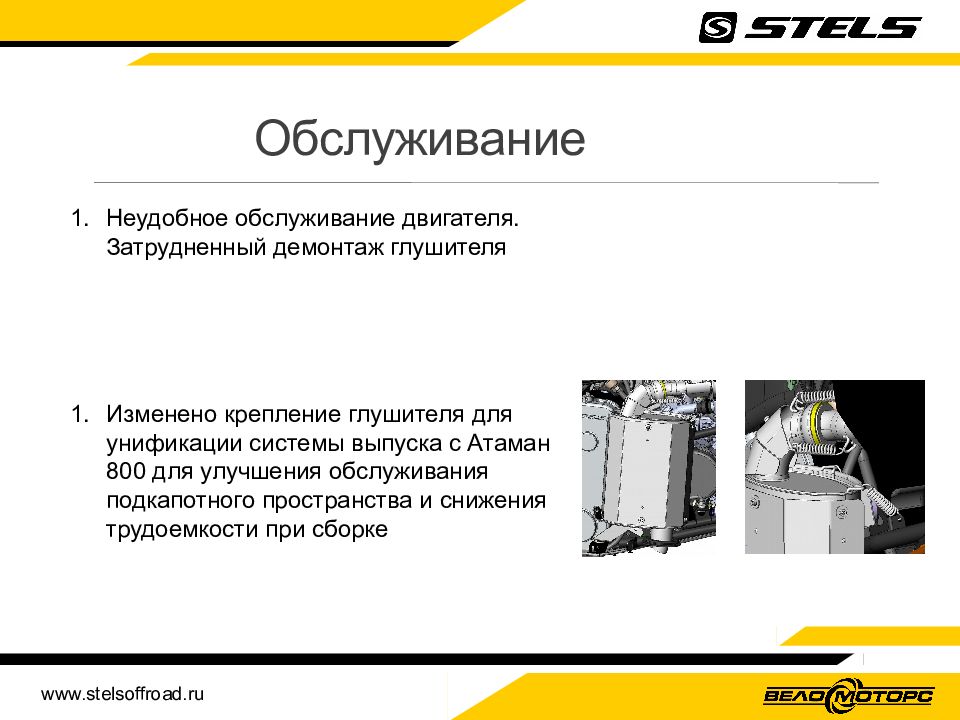 STELS

Обслуживание

1. Неудобное обслуживание двигателя. Затрудненный демонтаж глушителя

1. Изменено крепление глушителя для унификации системы выпуска с Атаман 800 для улучшения обслуживания подкапотного пространства и снижения трудоемкости при сборке

www.stelsoffroad.ru

ВЕЛОМОТОРС